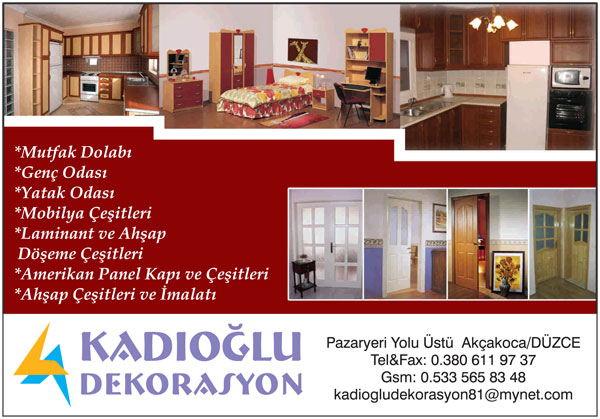 *Mutfak Dolabı
*Genç Odası
*Yatak Odası
*Mobilya Çeşitleri
*Laminant ve Ahşap Döşeme Çeşitleri
*Amerikan Panel Kapı ve Çeşitleri
*Ahşap Çeşitleri ve İmalatı

KADIOĞLU DEKORASYON

Pazaryeri Yolu Üstü Akçakoca/DÜZCE
Tel&Fax: 0.380 611 97 37
Gsm: 0.533 565 83 48
kadiogludekorasyon81@mynet.com